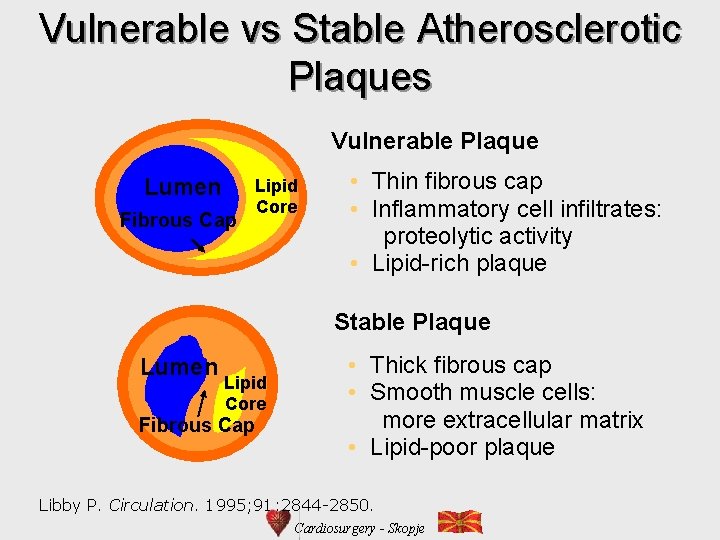 Vulnerable vs Stable Atherosclerotic Plaques

Lumen
Lipid Core
Fibrous Cap

Vulnerable Plaque

• Thin fibrous cap
• Inflammatory cell infiltrates: proteolytic activity
• Lipid-rich plaque

Lumen
Lipid Core
Fibrous Cap

Stable Plaque

• Thick fibrous cap
• Smooth muscle cells: more extracellular matrix
• Lipid-poor plaque

Libby P. Circulation. 1995;91:2844-2850.

Cardiosurgery - Skopje